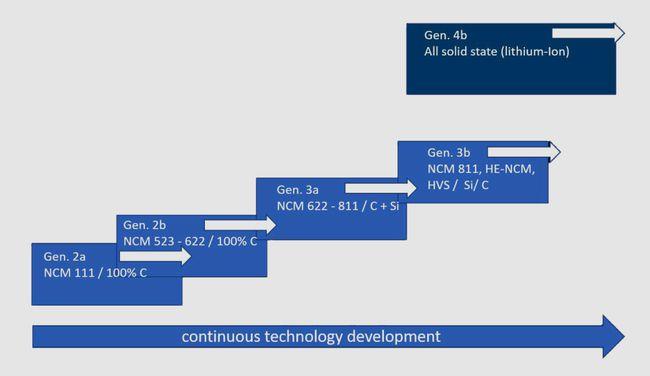 Gen. 4b
All solid state (lithium-Ion)

Gen. 3b
NCM 811, HE-NCM, HVS / Si/ C

Gen. 3a
NCM 622 - 811 / C + Si

Gen. 2b
NCM 523 - 622 / 100% C

Gen. 2a
NCM 111 / 100% C

continuous technology development